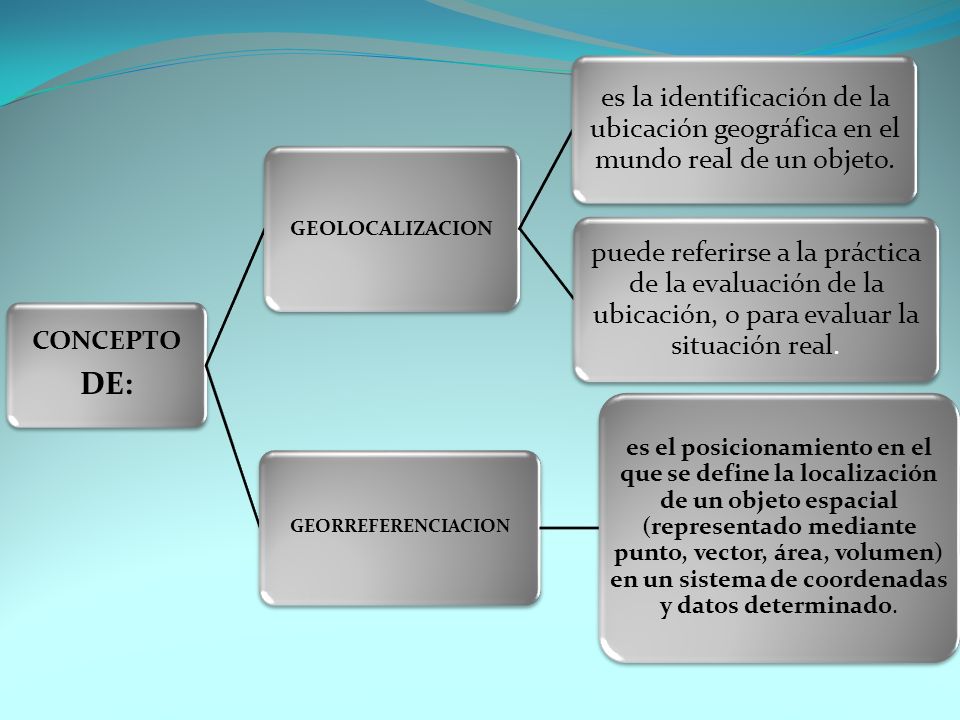 CONCEPTO DE:

GEOLOCALIZACION

es la identificación de la ubicación geográfica en el mundo real de un objeto.

puede referirse a la práctica de la evaluación de la ubicación, o para evaluar la situación real.

GEORREFERENCIACION

es el posicionamiento en el que se define la localización de un objeto espacial (representado mediante punto, vector, área, volumen) en un sistema de coordenadas y datos determinado.